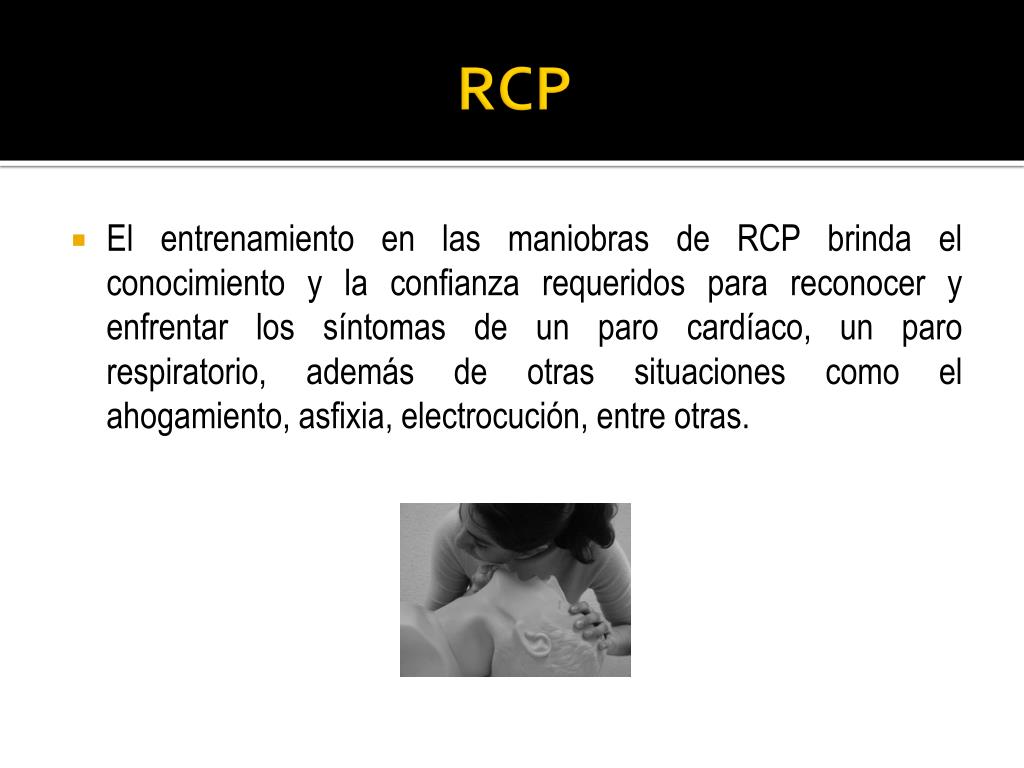 RCP

El entrenamiento en las maniobras de RCP brinda el conocimiento y la confianza requeridos para reconocer y enfrentar los síntomas de un paro cardíaco, un paro respiratorio, además de otras situaciones como el ahogamiento, asfixia, electrocución, entre otras.